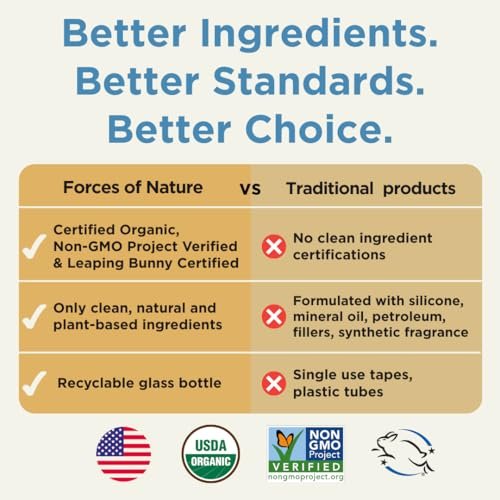 Better Ingredients.
Better Standards.
Better Choice.

| Forces of Nature | vs | Traditional products |
|---|---|---|
| Certified Organic, Non-GMO Project Verified & Leaping Bunny Certified | | No clean ingredient certifications |
| Only clean, natural and plant-based ingredients | | Formulated with silicone, mineral oil, petroleum, fillers, synthetic fragrance |
| Recyclable glass bottle | | Single use tapes, plastic tubes |

USDA ORGANIC

NON GMO Project VERIFIED nongmoproject.org